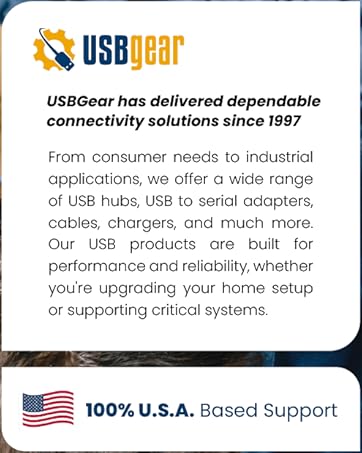 USBgear

USBGear has delivered dependable connectivity solutions since 1997

From consumer needs to industrial applications, we offer a wide range of USB hubs, USB to serial adapters, cables, chargers, and much more. Our USB products are built for performance and reliability, whether you're upgrading your home setup or supporting critical systems.

100% U.S.A. Based Support